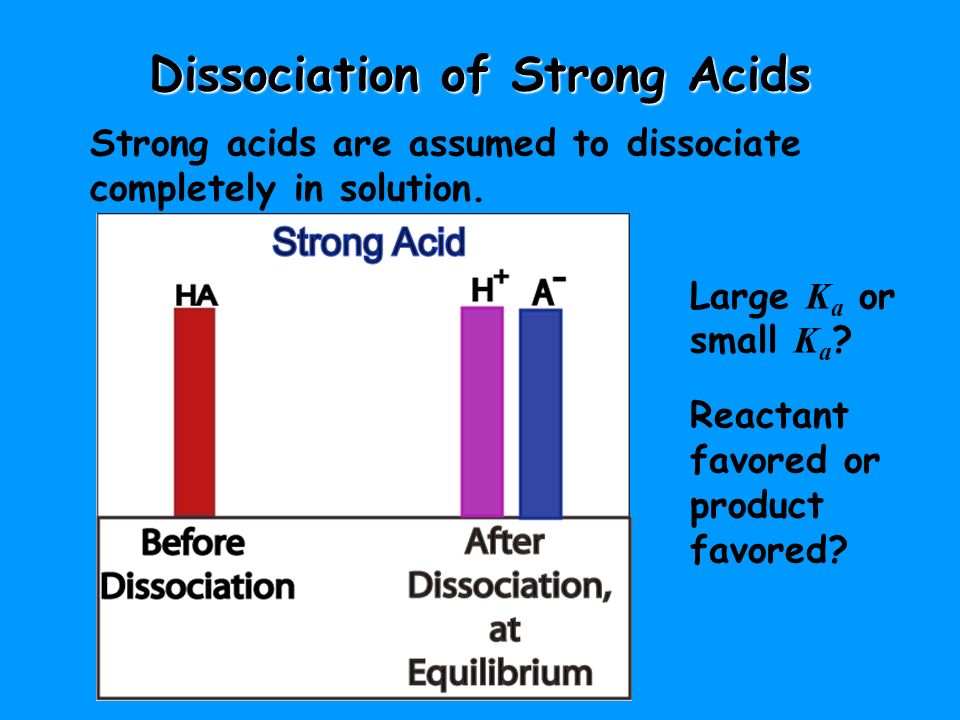 Dissociation of Strong Acids

Strong acids are assumed to dissociate completely in solution.

Strong Acid

HA

$H^+$ $A^-$

Before Dissociation

After Dissociation, at Equilibrium

Large $K_a$ or small $K_a$?

Reactant favored or product favored?